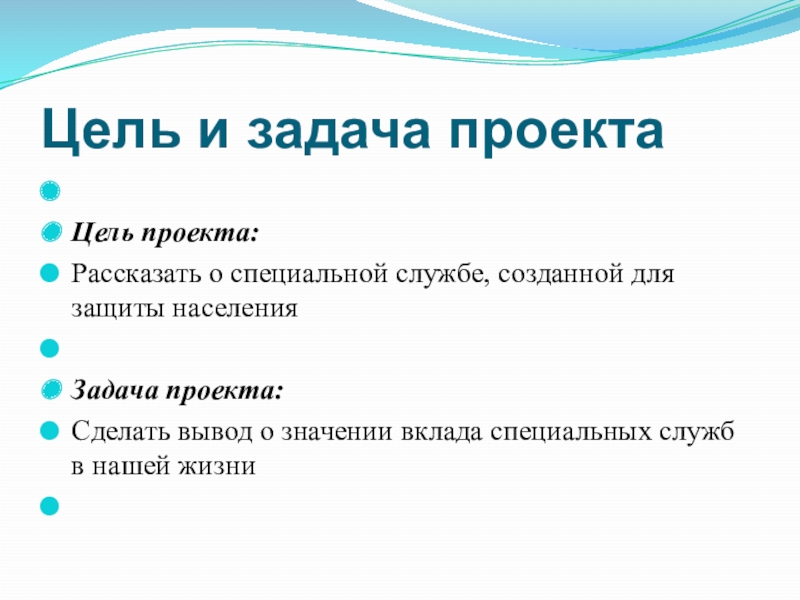 Цель и задача проекта

Цель проекта:

Рассказать о специальной службе, созданной для защиты населения

Задача проекта:

Сделать вывод о значении вклада специальных служб в нашей жизни